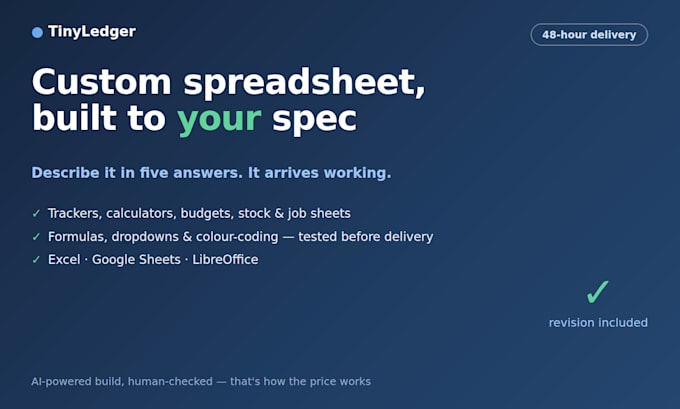 TinyLedger

48-hour delivery

Custom spreadsheet, built to your spec

Describe it in five answers. It arrives working.

✓ Trackers, calculators, budgets, stock & job sheets
✓ Formulas, dropdowns & colour-coding — tested before delivery
✓ Excel · Google Sheets · LibreOffice

✓
revision included

AI-powered build, human-checked — that's how the price works